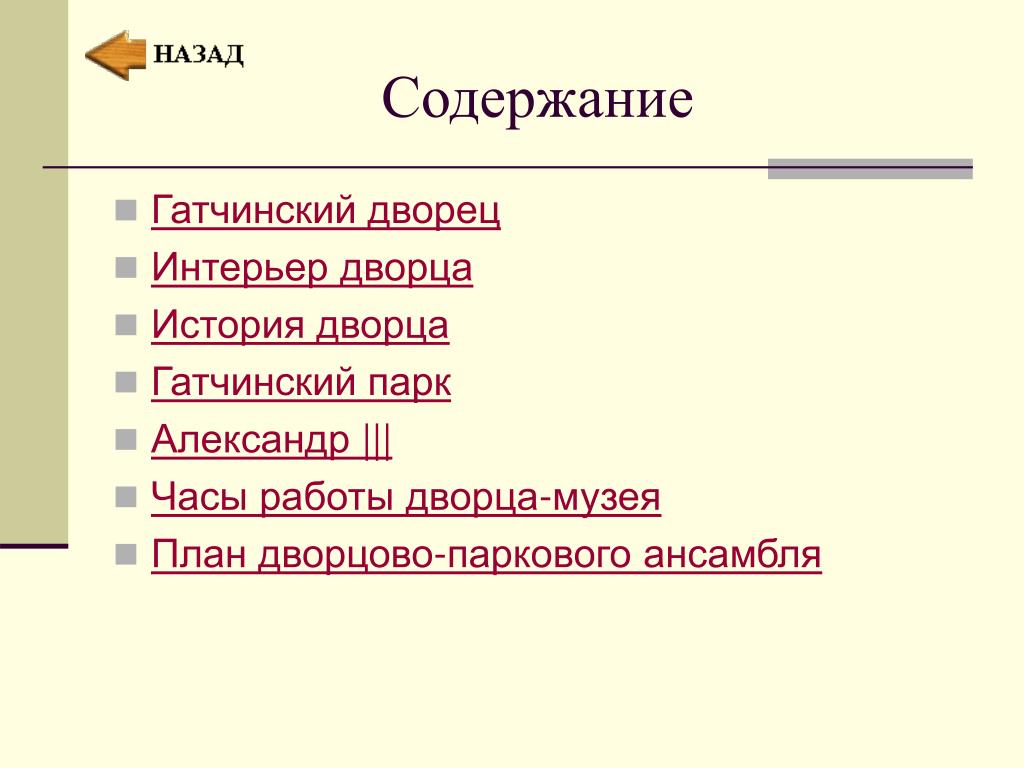 НАЗАД

Содержание

Гатчинский дворец
Интерьер дворца
История дворца
Гатчинский парк
Александр |||
Часы работы дворца-музея
План дворцово-паркового ансамбля